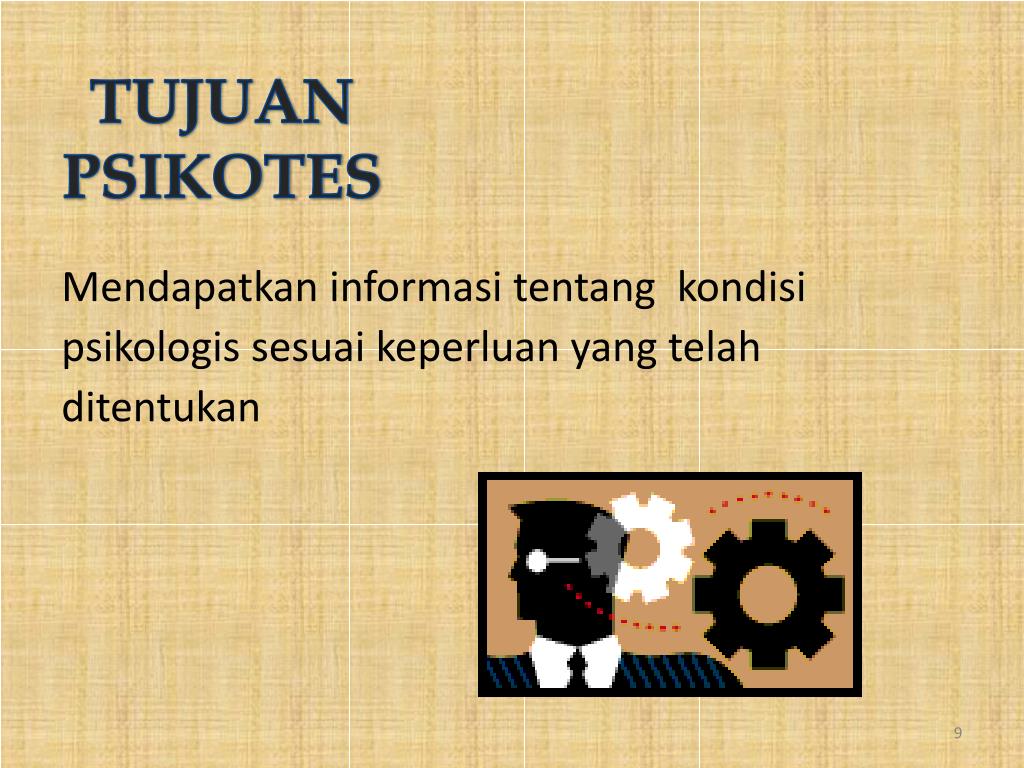 TUJUAN PSIKOTES

Mendapatkan informasi tentang kondisi psikologis sesuai keperluan yang telah ditentukan

9